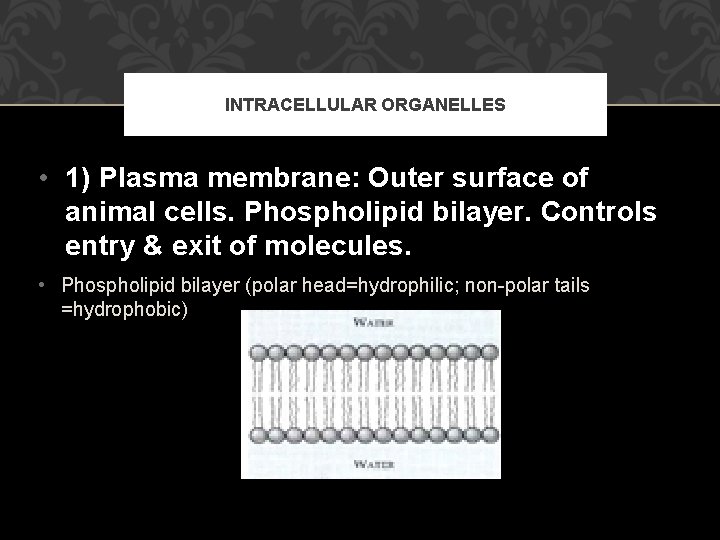 INTRACELLULAR ORGANELLES

• 1) Plasma membrane: Outer surface of animal cells. Phospholipid bilayer. Controls entry & exit of molecules.

• Phospholipid bilayer (polar head=hydrophilic; non-polar tails =hydrophobic)

WATER

WATER